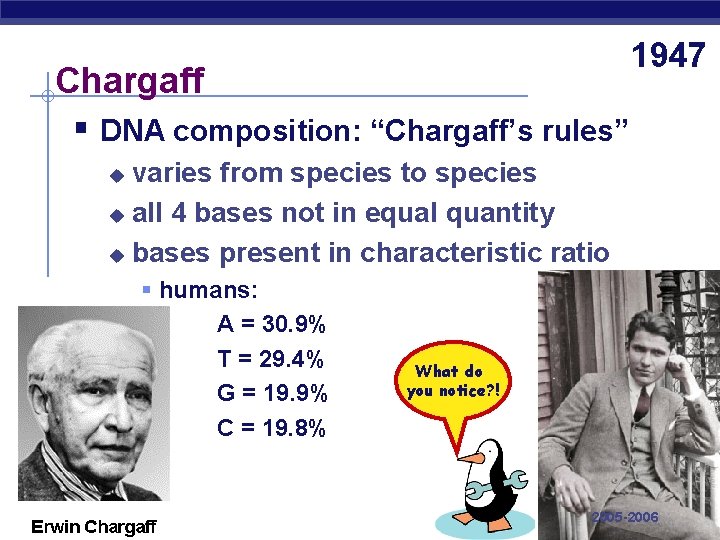 1947

Chargaff

DNA composition: “Chargaff’s rules”

varies from species to species

all 4 bases not in equal quantity

bases present in characteristic ratio

humans:

A = 30.9%

T = 29.4%

G = 19.9%

C = 19.8%

What do you notice?!

Erwin Chargaff

2005-2006